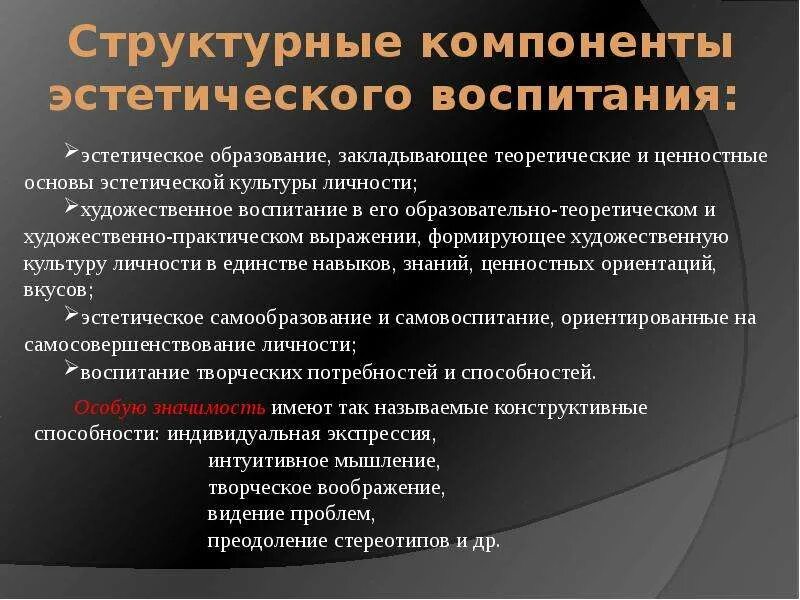 Структурные компоненты эстетического воспитания:

➢эстетическое образование, закладывающее теоретические и ценностные основы эстетической культуры личности;
➢художественное воспитание в его образовательно-теоретическом и художественно-практическом выражении, формирующее художественную культуру личности в единстве навыков, знаний, ценностных ориентаций, вкусов;
➢эстетическое самообразование и самовоспитание, ориентированные на самосовершенствование личности;
➢воспитание творческих потребностей и способностей.

Особую значимость имеют так называемые конструктивные способности: индивидуальная экспрессия,
интуитивное мышление,
творческое воображение,
видение проблем,
преодоление стереотипов и др.